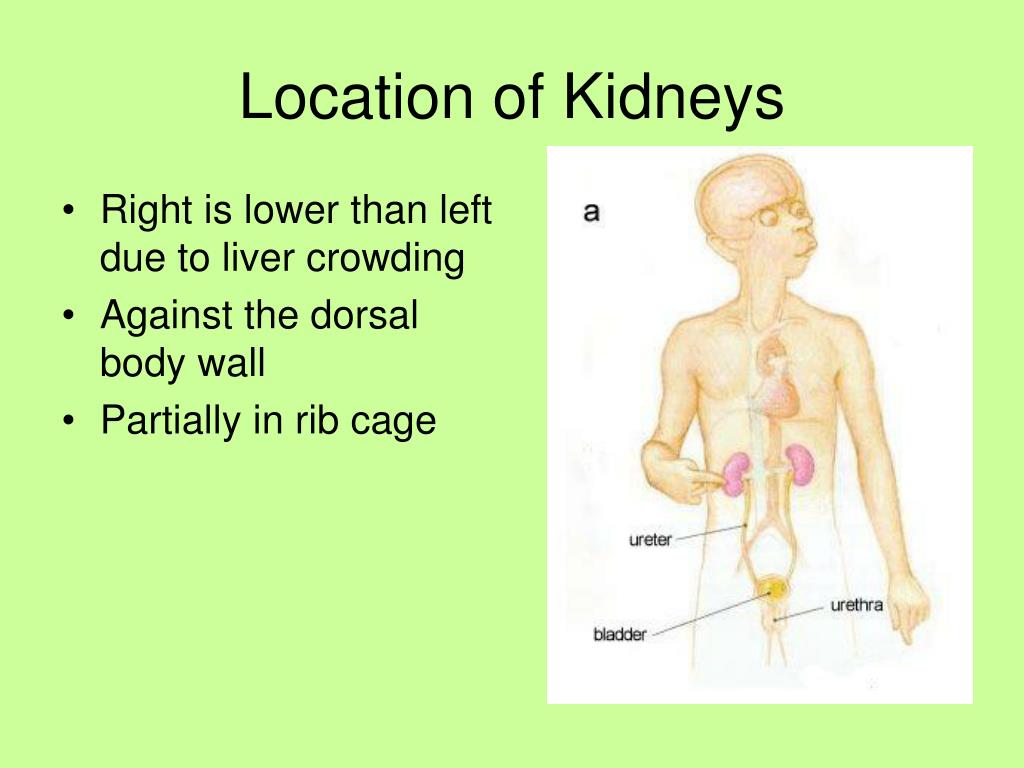 Location of Kidneys

• Right is lower than left due to liver crowding
• Against the dorsal body wall
• Partially in rib cage

a

ureter

urethra

bladder